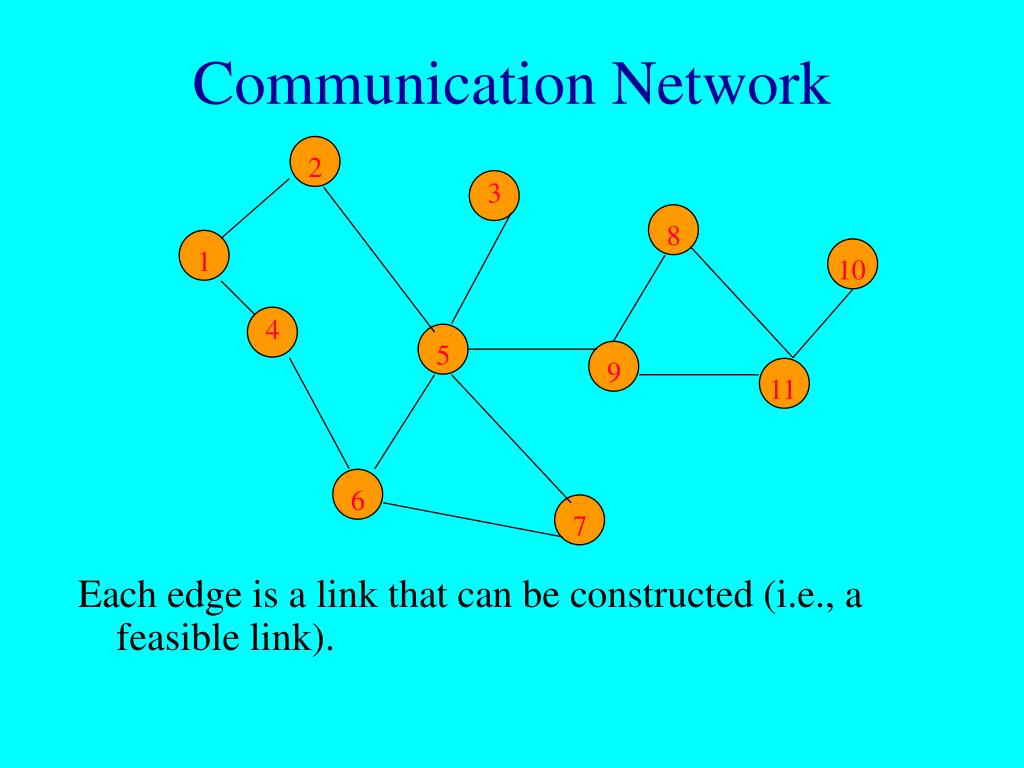 Communication Network

2
3
8
1
10
4
5
9
11
6
7

Each edge is a link that can be constructed (i.e., a feasible link).